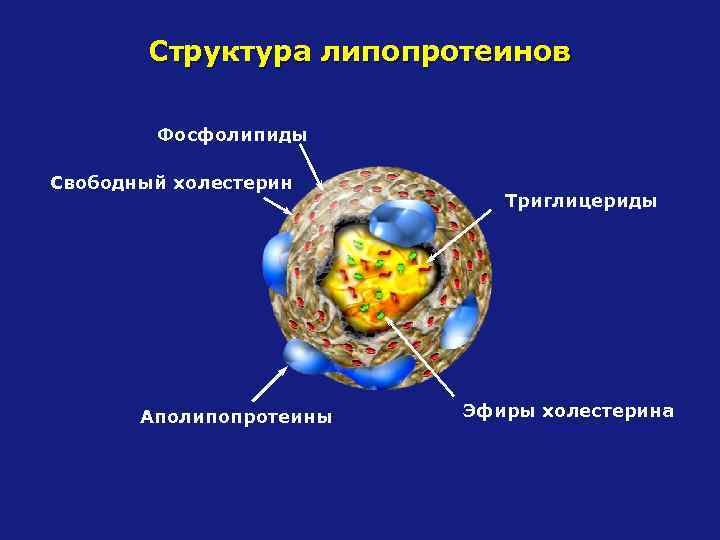 Структура липопротеинов

Фосфолипиды

Свободный холестерин

Триглицериды

Аполипопротеины

Эфиры холестерина